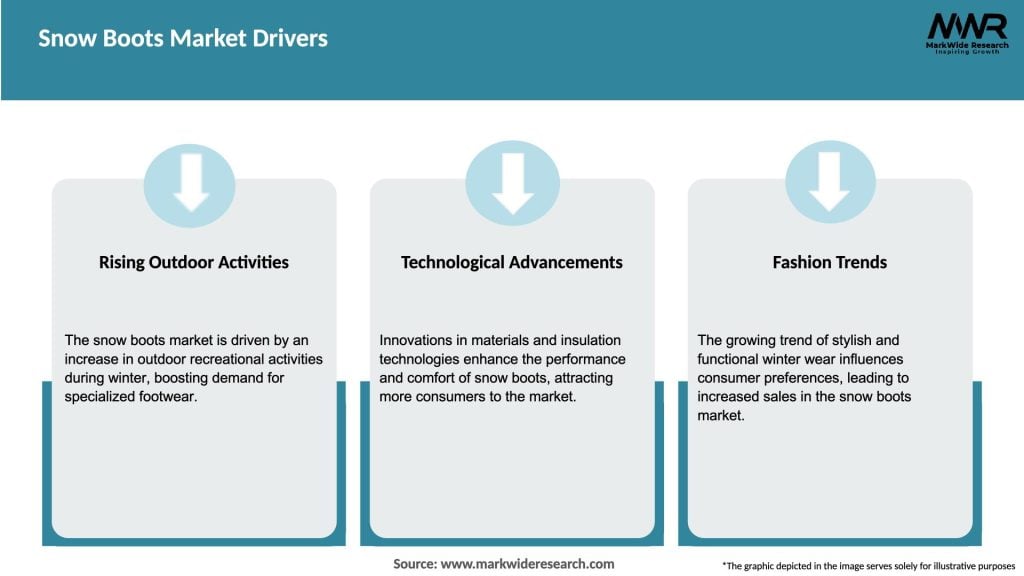 Snow Boots Market Drivers

MWR
MarkWide Research
Inspiring Growth

Rising Outdoor Activities

The snow boots market is driven by an increase in outdoor recreational activities during winter, boosting demand for specialized footwear.

Technological Advancements

Innovations in materials and insulation technologies enhance the performance and comfort of snow boots, attracting more consumers to the market.

Fashion Trends

The growing trend of stylish and functional winter wear influences consumer preferences, leading to increased sales in the snow boots market.

Source: www.markwideresearch.com

*The graphic depicted in the image serves solely for illustrative purposes